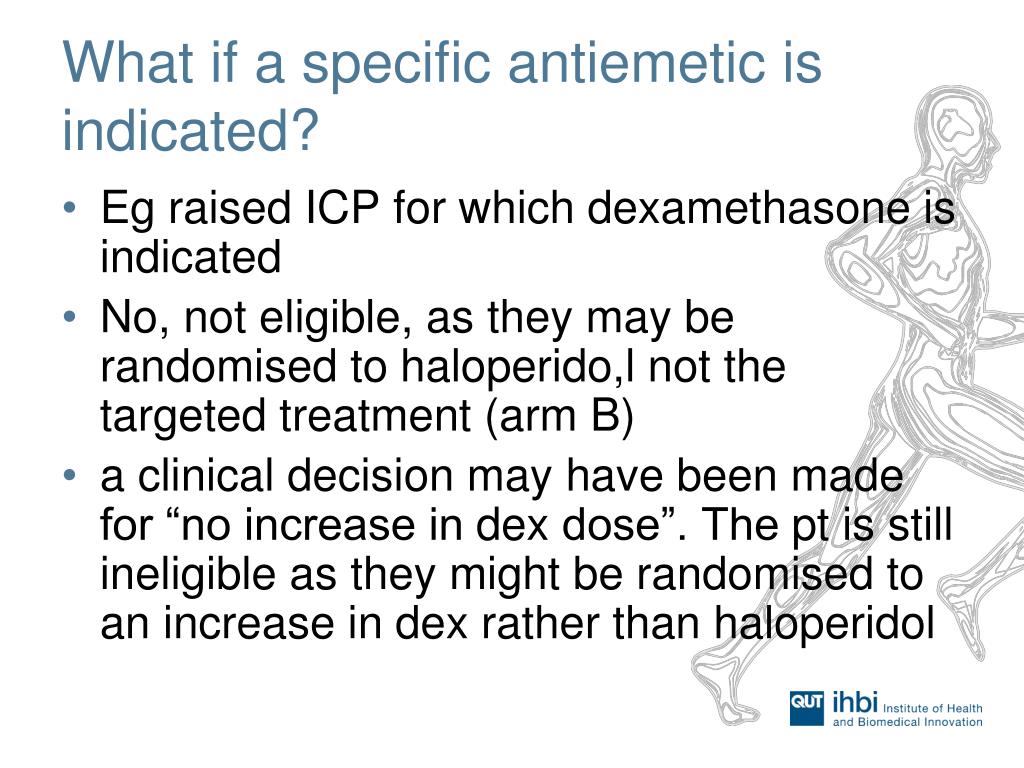 What if a specific antiemetic is indicated?

• Eg raised ICP for which dexamethasone is indicated
• No, not eligible, as they may be randomised to haloperido,l not the targeted treatment (arm B)
• a clinical decision may have been made for “no increase in dex dose”. The pt is still ineligible as they might be randomised to an increase in dex rather than haloperidol

QUT ihbi Institute of Health and Biomedical Innovation